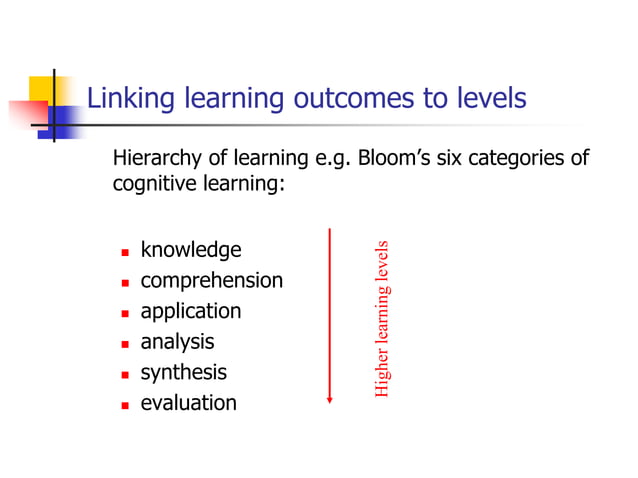 Linking learning outcomes to levels

Hierarchy of learning e.g. Bloom’s six categories of cognitive learning:

- knowledge
- comprehension
- application
- analysis
- synthesis
- evaluation

Higher learning levels